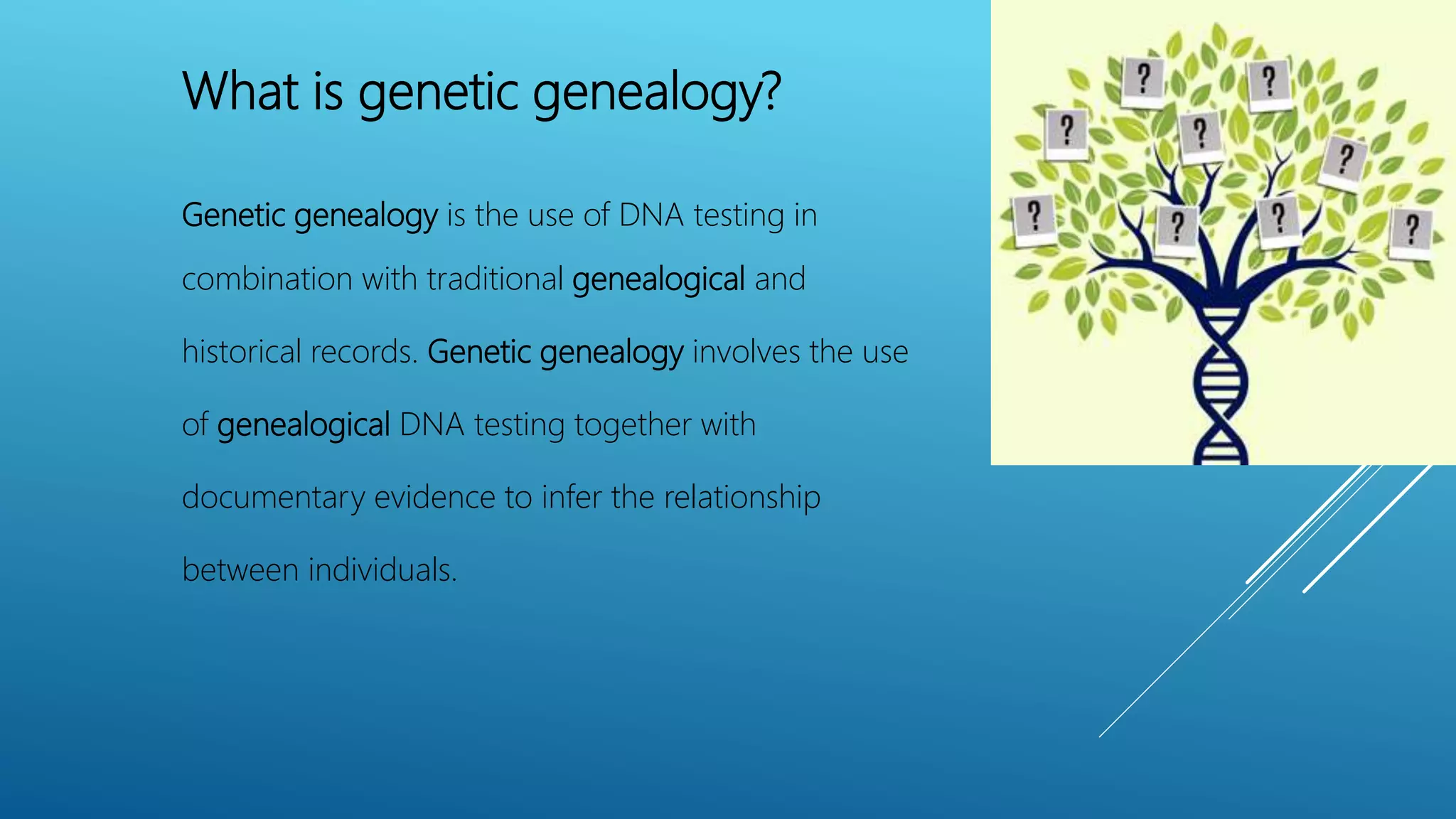 What is genetic genealogy?

Genetic genealogy is the use of DNA testing in combination with traditional genealogical and historical records. Genetic genealogy involves the use of genealogical DNA testing together with documentary evidence to infer the relationship between individuals.

? ? ? ? ? ? ? ? ?